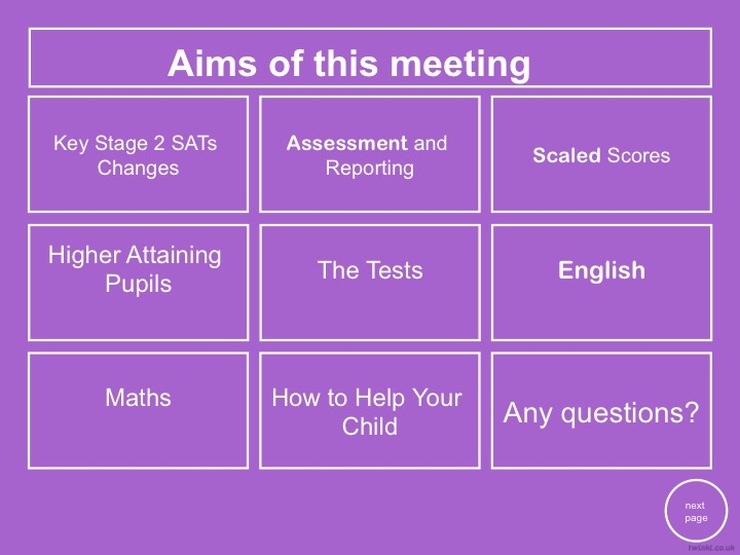 Aims of this meeting

Key Stage 2 SATs Changes

Assessment and Reporting

Scaled Scores

Higher Attaining Pupils

The Tests

English

Maths

How to Help Your Child

Any questions?

next page

twinkl.co.uk